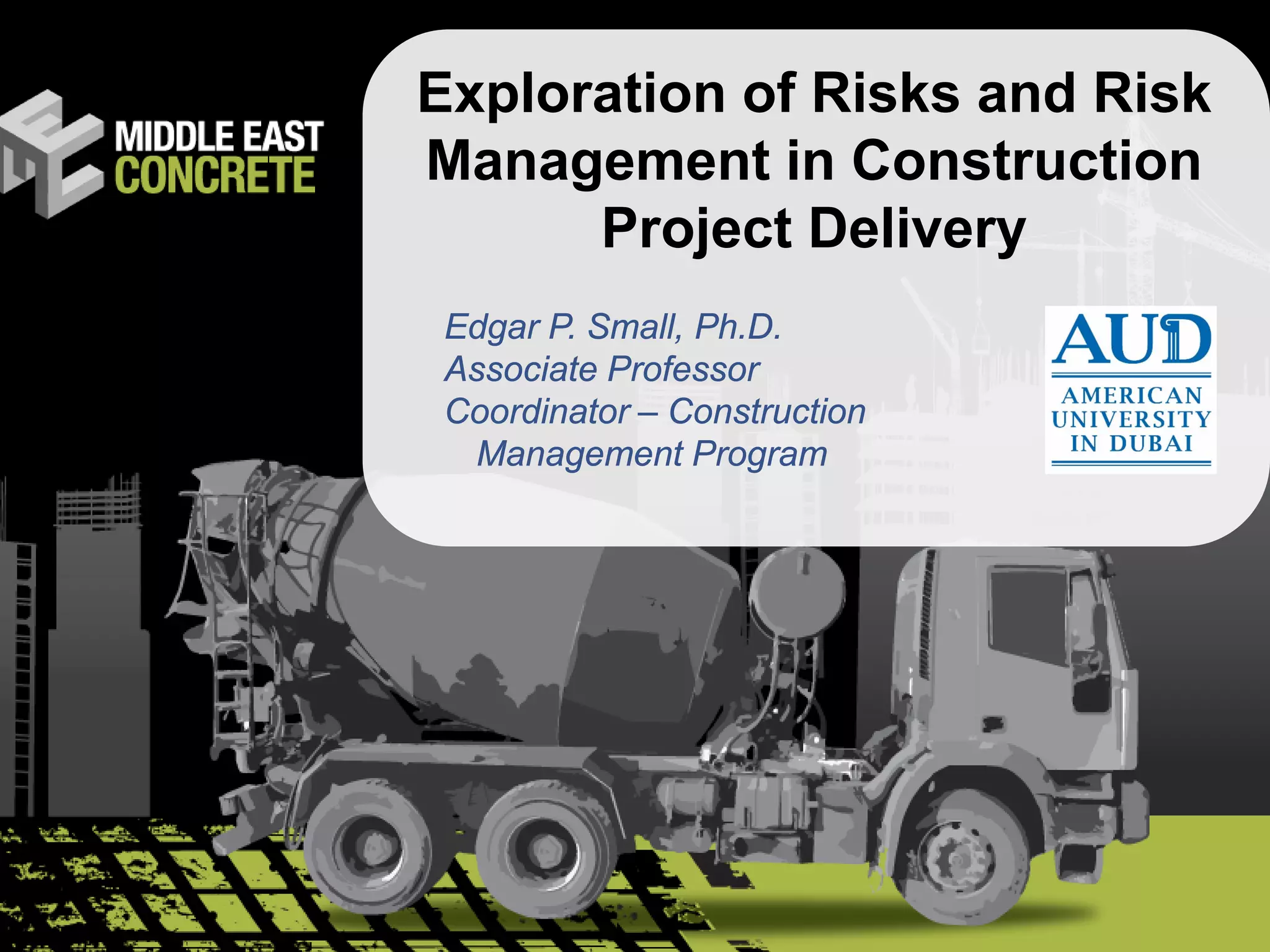 MIDDLE EAST CONCRETE

Exploration of Risks and Risk Management in Construction Project Delivery

Edgar P. Small, Ph.D.
Associate Professor
Coordinator – Construction Management Program

AUD
AMERICAN UNIVERSITY IN DUBAI